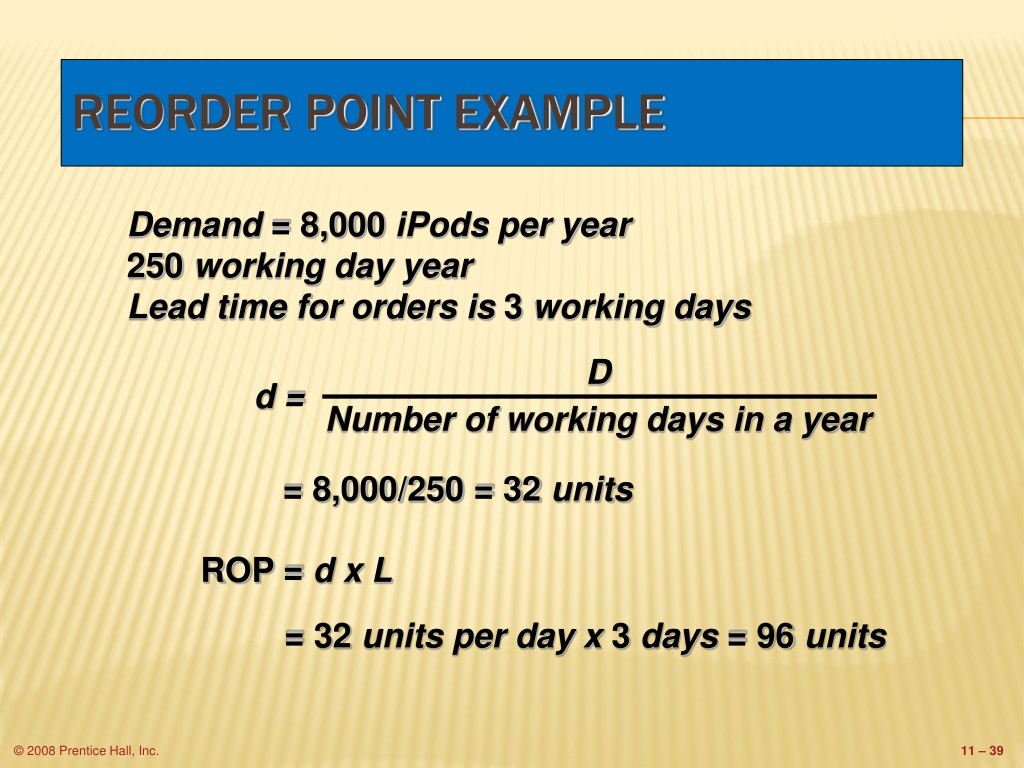 REORDER POINT EXAMPLE

Demand = 8,000 iPods per year
250 working day year
Lead time for orders is 3 working days

$d = \frac{D}{\text{Number of working days in a year}}$

= 8,000/250 = 32 units

ROP = d x L

= 32 units per day x 3 days = 96 units

© 2008 Prentice Hall, Inc.

11 – 39